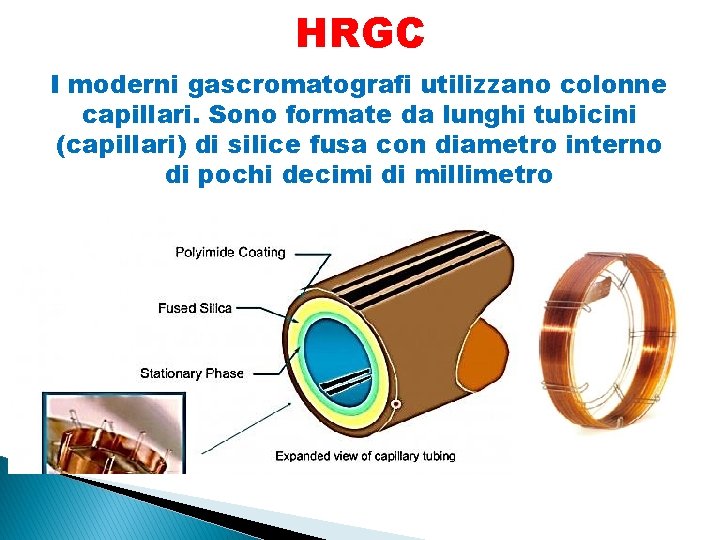 HRGC

I moderni gascromatografi utilizzano colonne capillari. Sono formate da lunghi tubicini (capillari) di silice fusa con diametro interno di pochi decimi di millimetro

Polyimide Coating

Fused Silica

Stationary Phase

Expanded view of capillary tubing